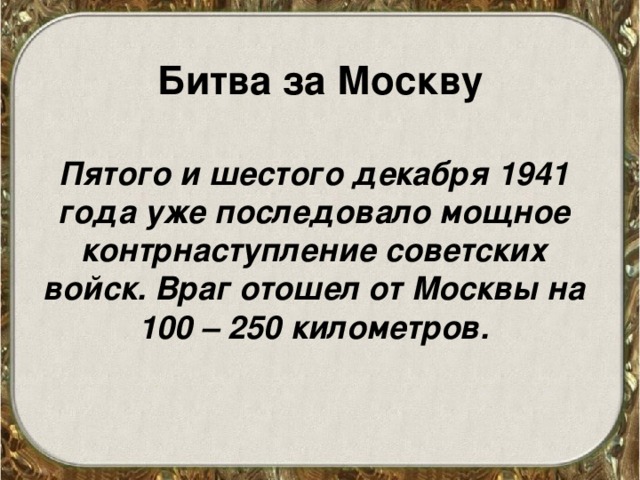 Битва за Москву

Пятого и шестого декабря 1941 года уже последовало мощное контрнаступление советских войск. Враг отошел от Москвы на 100 – 250 километров.